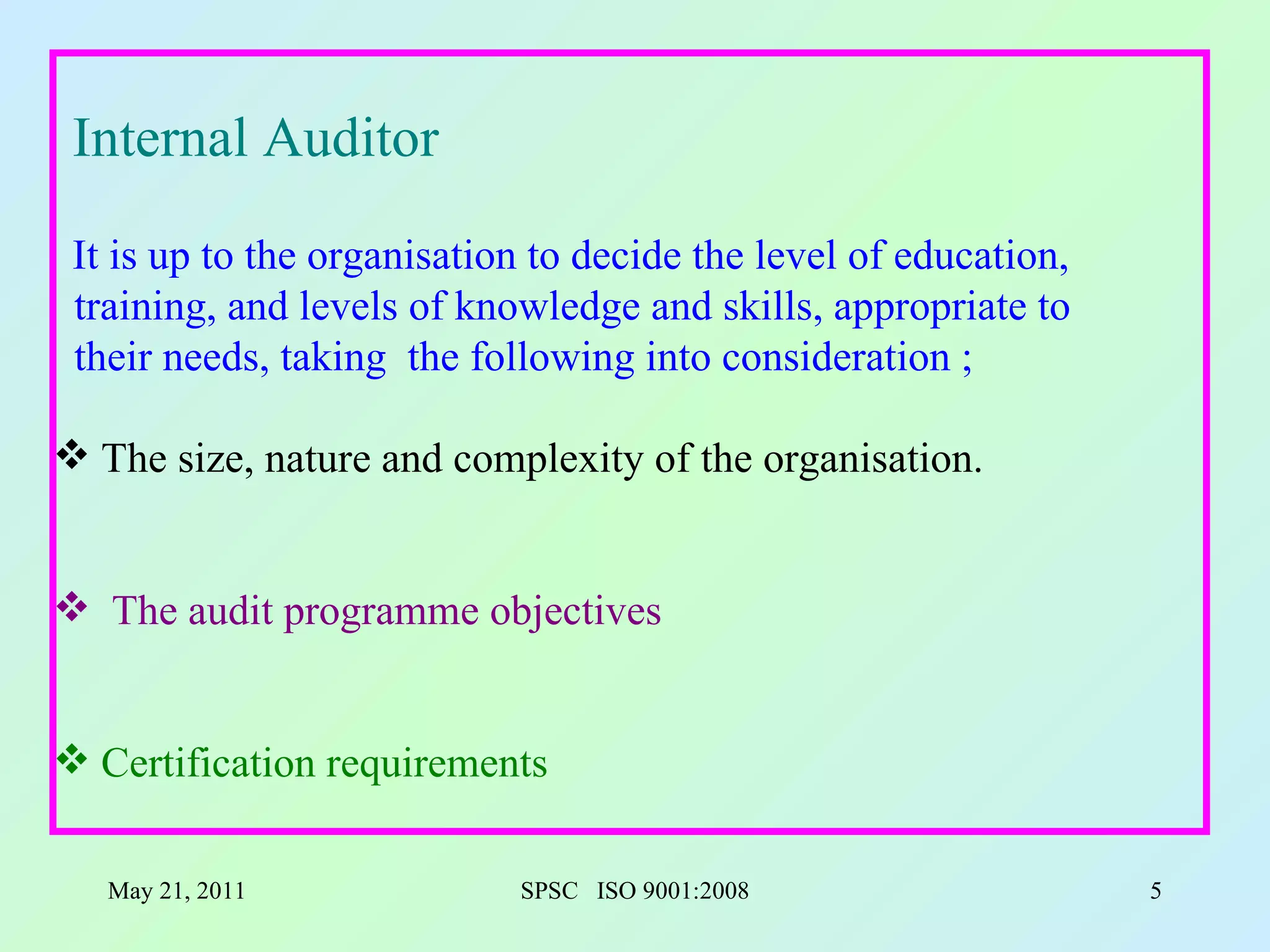 Internal Auditor

It is up to the organisation to decide the level of education, training, and levels of knowledge and skills, appropriate to their needs, taking the following into consideration ;

❖ The size, nature and complexity of the organisation.

❖ The audit programme objectives

❖ Certification requirements

May 21, 2011

SPSC ISO 9001:2008

5